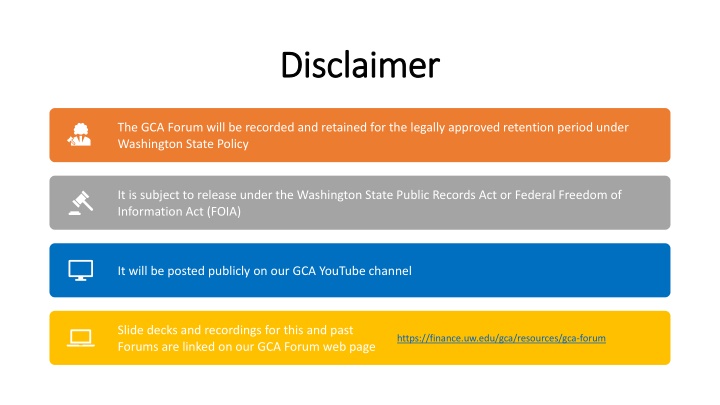 Disclaimer

The GCA Forum will be recorded and retained for the legally approved retention period under Washington State Policy

It is subject to release under the Washington State Public Records Act or Federal Freedom of Information Act (FOIA)

It will be posted publicly on our GCA YouTube channel

Slide decks and recordings for this and past Forums are linked on our GCA Forum web page

https://finance.uw.edu/gca/resources/gca-forum